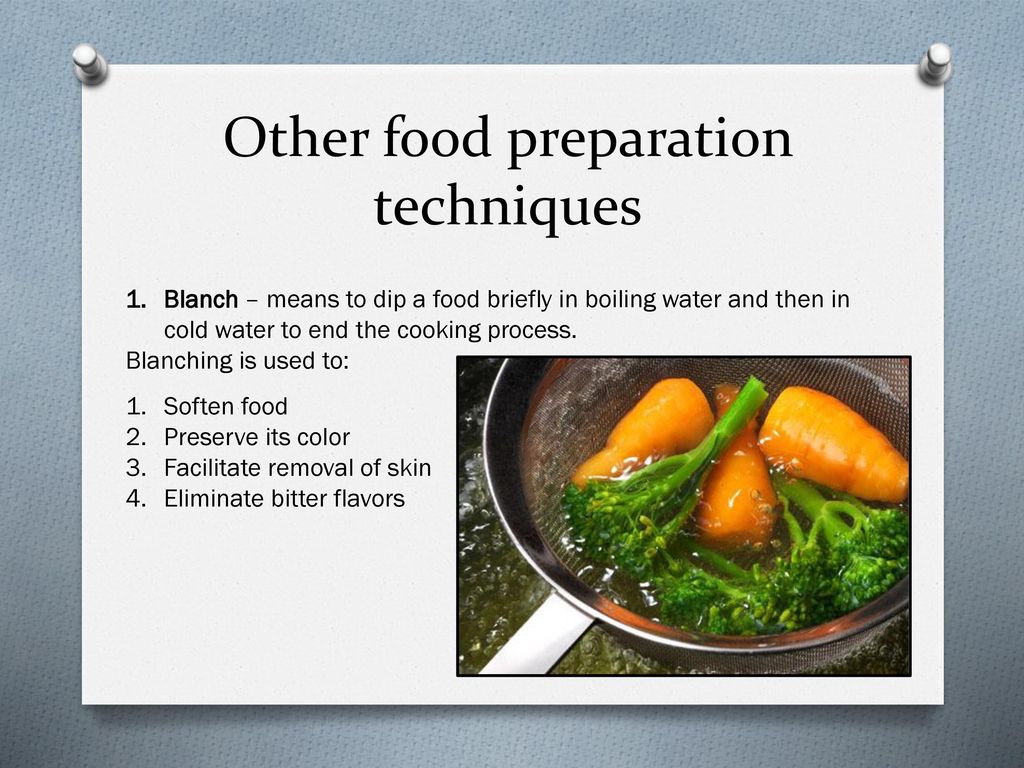 Other food preparation techniques

1. Blanch – means to dip a food briefly in boiling water and then in cold water to end the cooking process.

Blanching is used to:

1. Soften food
2. Preserve its color
3. Facilitate removal of skin
4. Eliminate bitter flavors